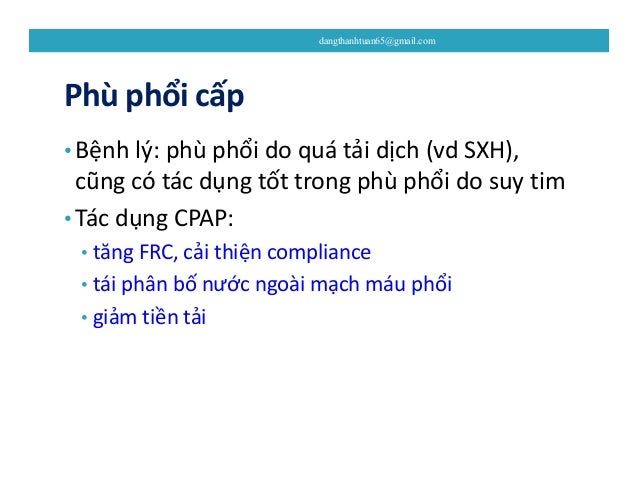 dangthanhtuan65@gmail.com

Phù phổi cấp

• Bệnh lý: phù phổi do quá tải dịch (vd SXH), cũng có tác dụng tốt trong phù phổi do suy tim
• Tác dụng CPAP:
  • tăng FRC, cải thiện compliance
  • tái phân bố nước ngoài mạch máu phổi
  • giảm tiền tải